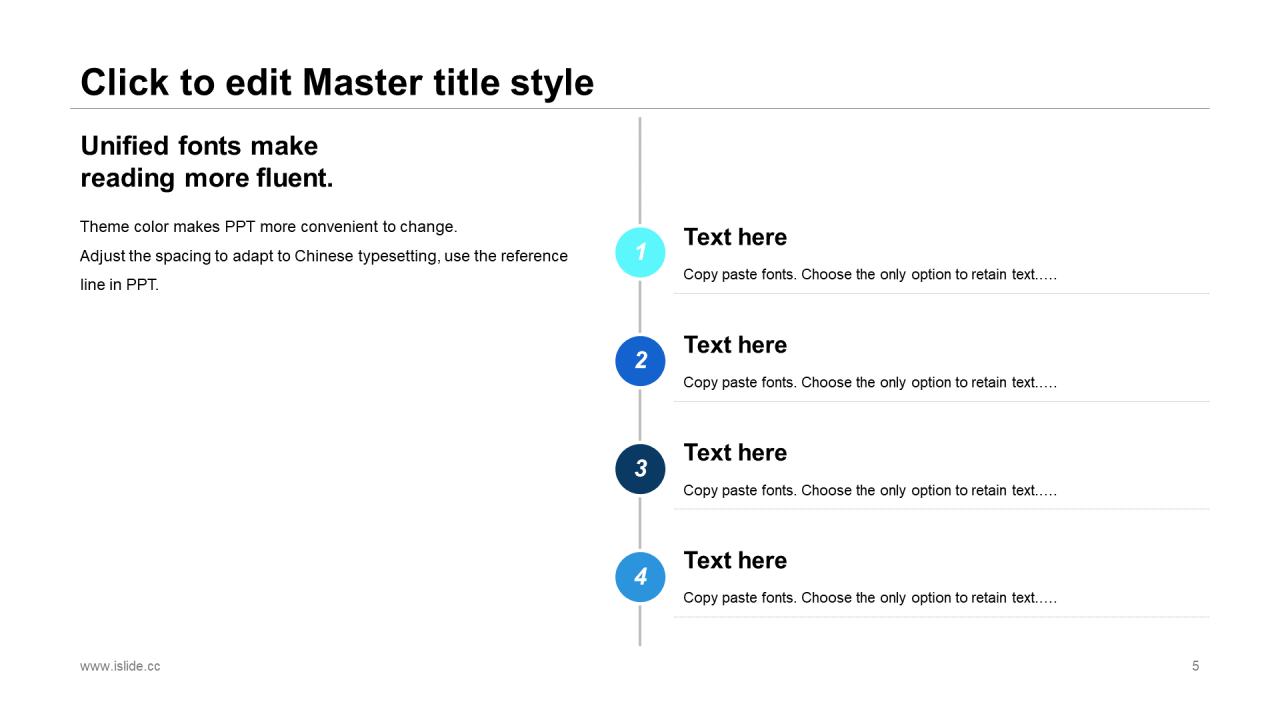 Click to edit Master title style

Unified fonts make reading more fluent.

Theme color makes PPT more convenient to change.
Adjust the spacing to adapt to Chinese typesetting, use the reference line in PPT.

1
Text here
Copy paste fonts. Choose the only option to retain text.….

2
Text here
Copy paste fonts. Choose the only option to retain text.….

3
Text here
Copy paste fonts. Choose the only option to retain text.….

4
Text here
Copy paste fonts. Choose the only option to retain text.….

www.islide.cc

5